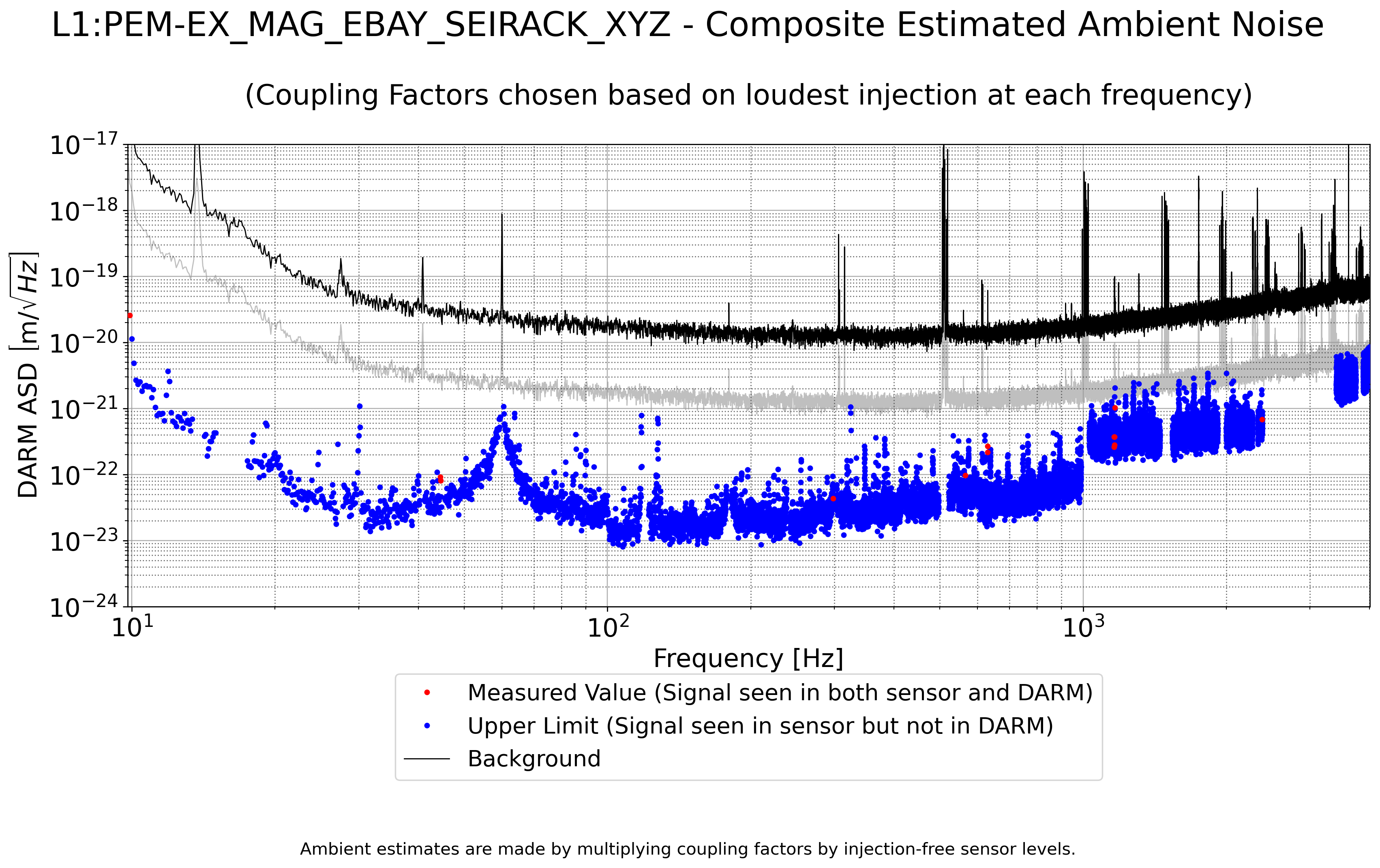 L1:PEM-EX_MAG_EBAY_SEIRACK_XYZ - Composite Estimated Ambient Noise

(Coupling Factors chosen based on loudest injection at each frequency)

DARM ASD $\left[m/\sqrt{Hz}\right]$

$10^{-17}$
$10^{-18}$
$10^{-19}$
$10^{-20}$
$10^{-21}$
$10^{-22}$
$10^{-23}$
$10^{-24}$

$10^{1}$
$10^{2}$
$10^{3}$

Frequency [Hz]

Measured Value (Signal seen in both sensor and DARM)
Upper Limit (Signal seen in sensor but not in DARM)
Background

Ambient estimates are made by multiplying coupling factors by injection-free sensor levels.